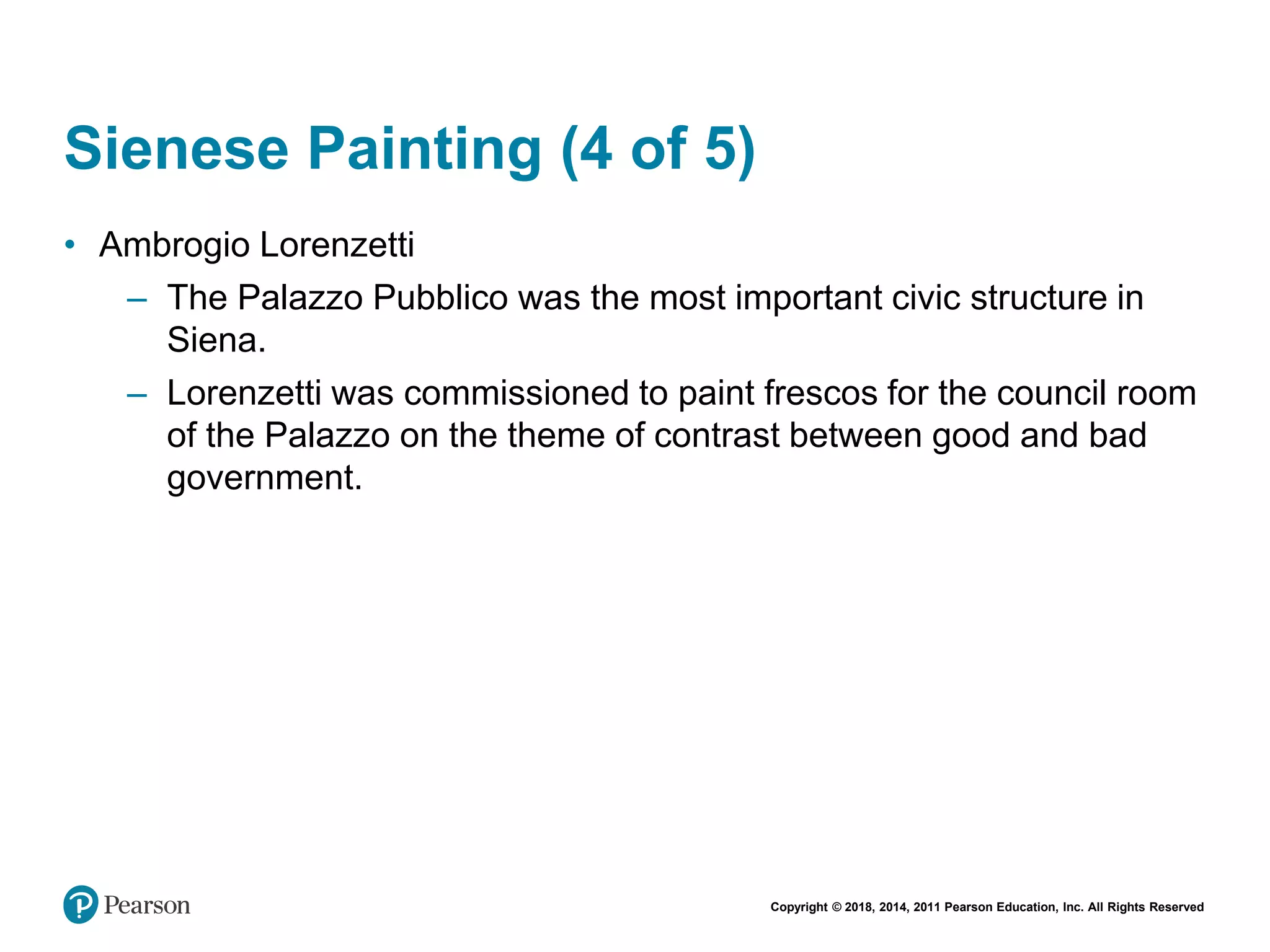 Sienese Painting (4 of 5)

• Ambrogio Lorenzetti
– The Palazzo Pubblico was the most important civic structure in Siena.
– Lorenzetti was commissioned to paint frescos for the council room of the Palazzo on the theme of contrast between good and bad government.

Pearson

Copyright © 2018, 2014, 2011 Pearson Education, Inc. All Rights Reserved